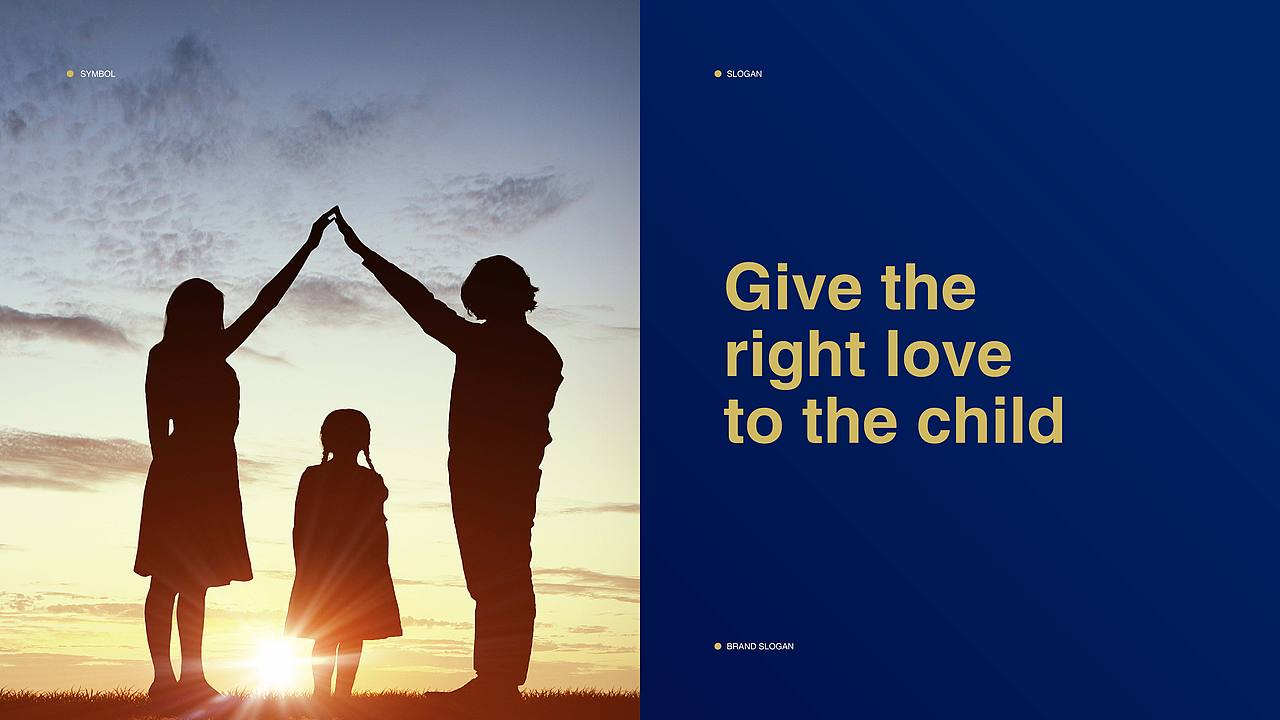 • SYMBOL

• SLOGAN

Give the
right love
to the child

• BRAND SLOGAN